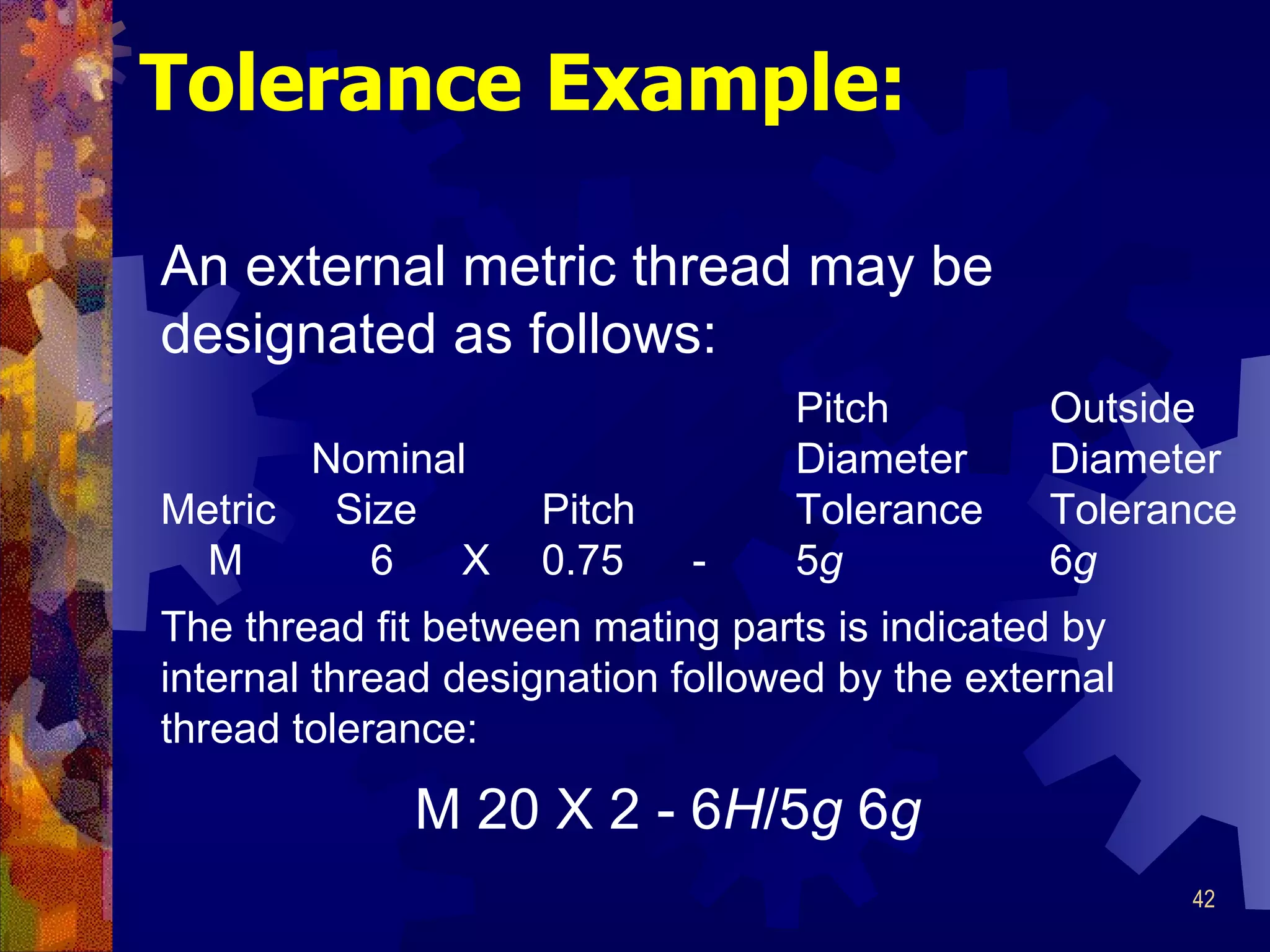 Tolerance Example:

An external metric thread may be designated as follows:

| Metric | Nominal Size | | Pitch | | Pitch Diameter Tolerance | Outside Diameter Tolerance |
|---|---|---|---|---|---|---|
| M | 6 | X | 0.75 | - | 5g | 6g |

The thread fit between mating parts is indicated by internal thread designation followed by the external thread tolerance:

M 20 X 2 - 6H/5g 6g

42